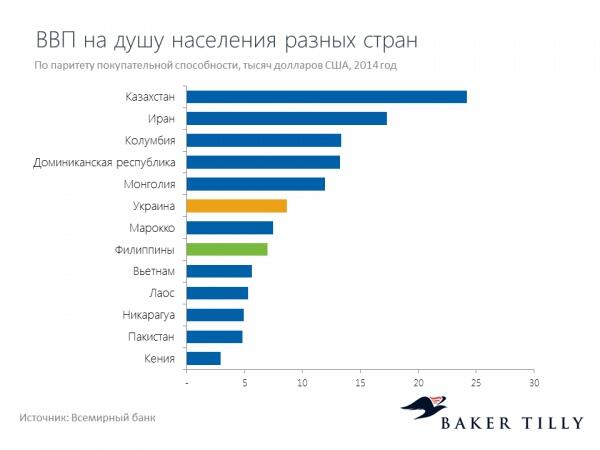 ВВП на душу населения разных стран

По паритету покупательной способности, тысяч долларов США, 2014 год

Казахстан
Иран
Колумбия
Доминиканская республика
Монголия
Украина
Марокко
Филиппины
Вьетнам
Лаос
Никарагуа
Пакистан
Кения

- 5 10 15 20 25 30

Источник: Всемирный банк

BAKER TILLY